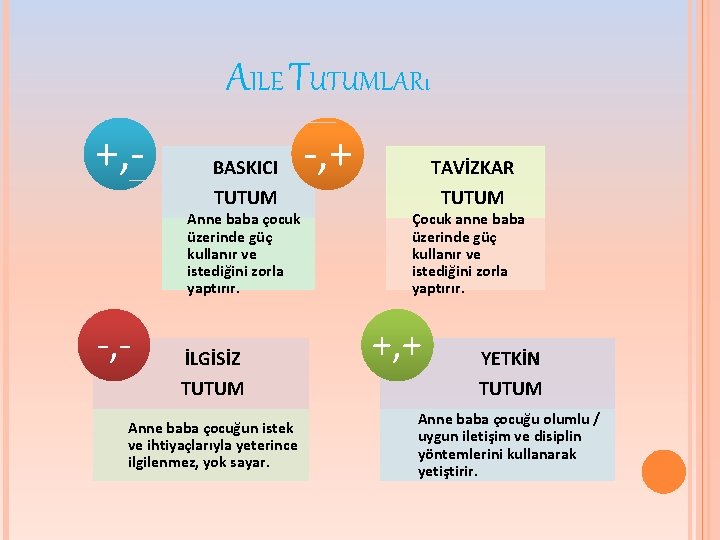 AILE TUTUMLARı

+,-

BASKICI TUTUM

Anne baba çocuk üzerinde güç kullanır ve istediğini zorla yaptırır.

-,+

TAVİZKAR TUTUM

Çocuk anne baba üzerinde güç kullanır ve istediğini zorla yaptırır.

-,-

İLGİSİZ TUTUM

Anne baba çocuğun istek ve ihtiyaçlarıyla yeterince ilgilenmez, yok sayar.

+,+

YETKİN TUTUM

Anne baba çocuğu olumlu / uygun iletişim ve disiplin yöntemlerini kullanarak yetiştirir.